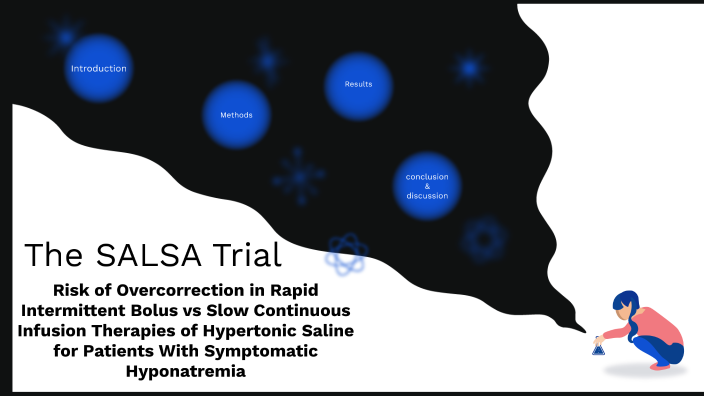 Introduction

Methods

Results

conclusion
&
discussion

The SALSA Trial

Risk of Overcorrection in Rapid Intermittent Bolus vs Slow Continuous Infusion Therapies of Hypertonic Saline for Patients With Symptomatic Hyponatremia